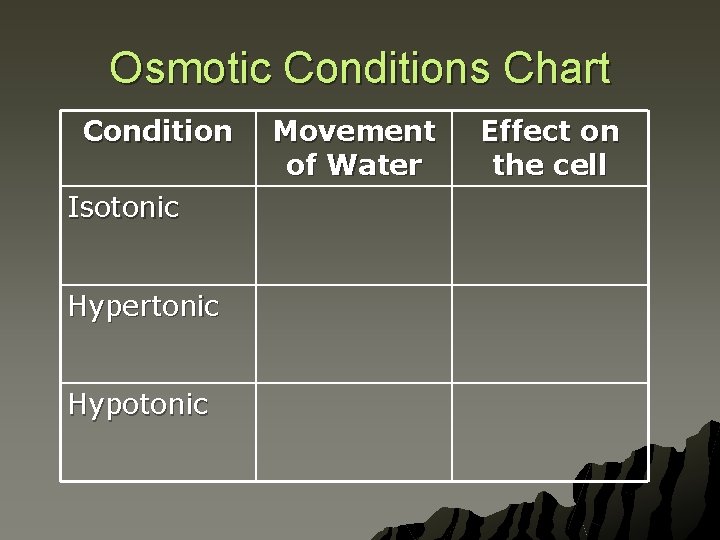 Osmotic Conditions Chart

| Condition | Movement of Water | Effect on the cell |
|---|---|---|
| Isotonic | | |
| Hypertonic | | |
| Hypotonic | | |